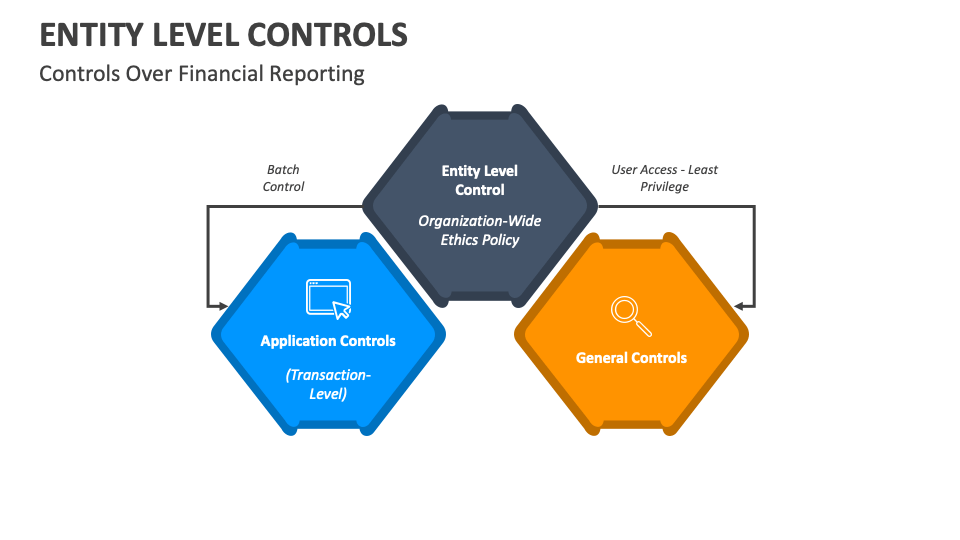 ENTITY LEVEL CONTROLS

Controls Over Financial Reporting

Batch Control

Entity Level Control

Organization-Wide Ethics Policy

User Access - Least Privilege

Application Controls

(Transaction-Level)

General Controls